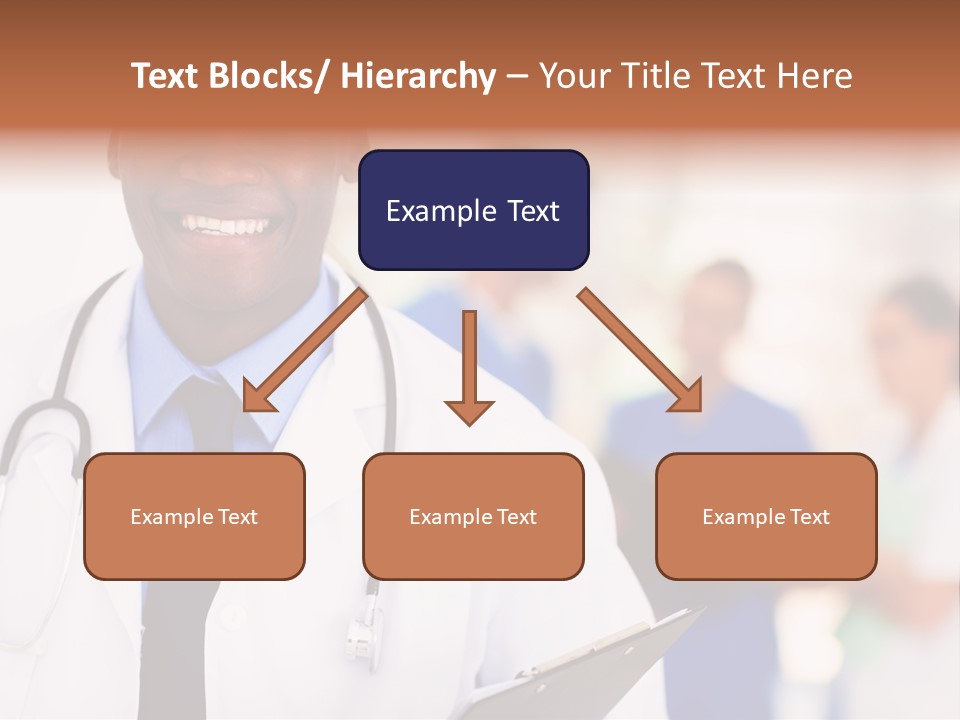 Text Blocks/ Hierarchy – Your Title Text Here

Example Text

Example Text

Example Text

Example Text